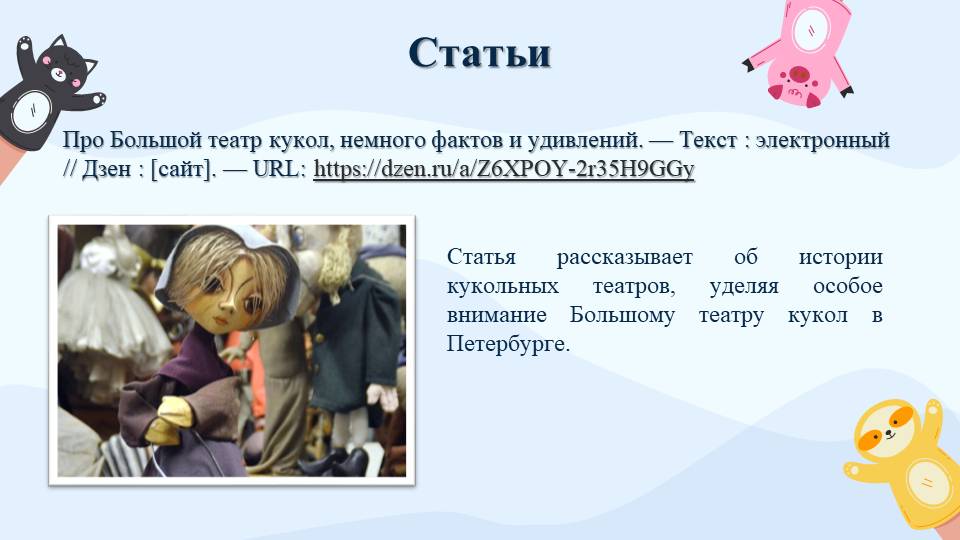 Статьи

Про Большой театр кукол, немного фактов и удивлений. — Текст : электронный // Дзен : [сайт]. — URL: https://dzen.ru/a/Z6XPOY-2r35H9GGy

Статья рассказывает об истории кукольных театров, уделяя особое внимание Большому театру кукол в Петербурге.